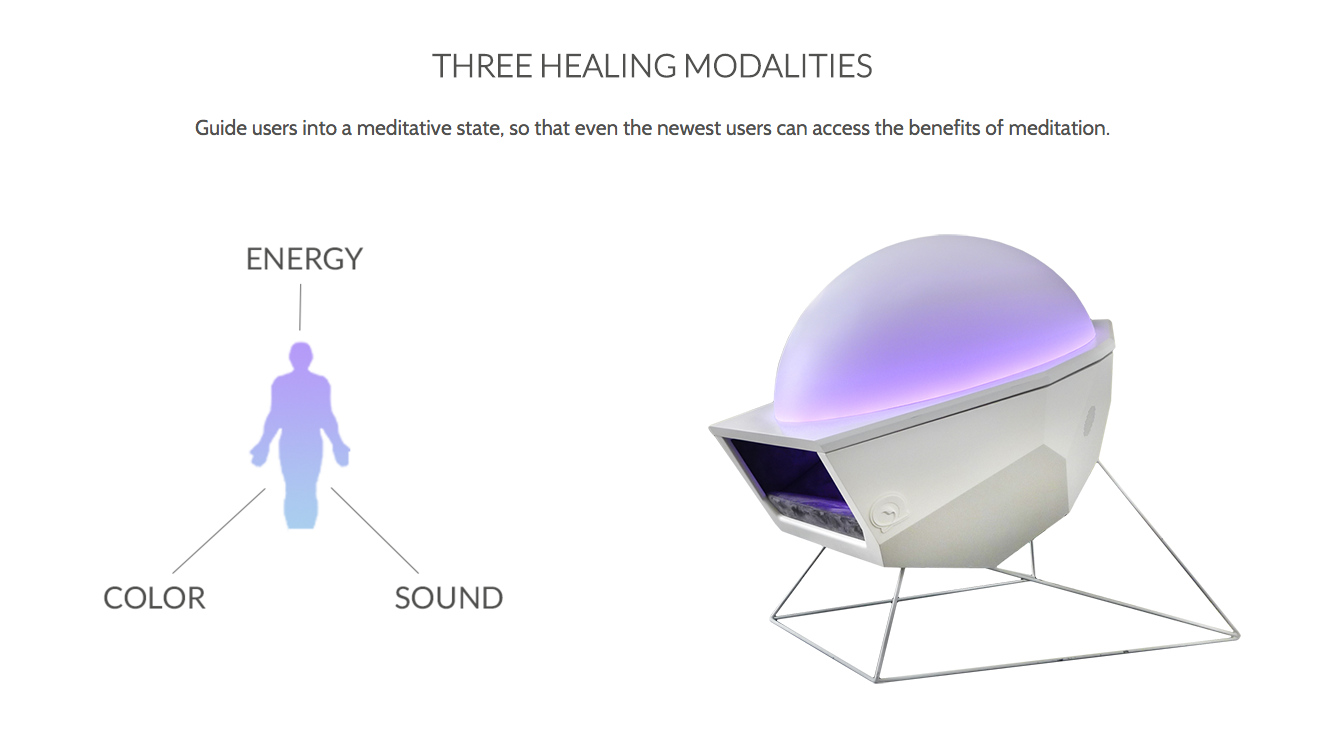 THREE HEALING MODALITIES

Guide users into a meditative state, so that even the newest users can access the benefits of meditation.

ENERGY

COLOR

SOUND